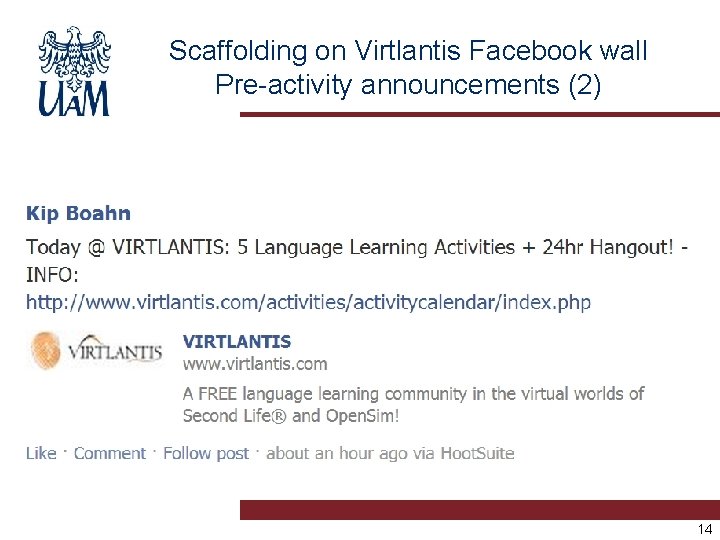 UAM

Scaffolding on Virtlantis Facebook wall
Pre-activity announcements (2)

Kip Boahn

Today @ VIRTLANTIS: 5 Language Learning Activities + 24hr Hangout! - INFO:
http://www.virtlantis.com/activities/activitycalendar/index.php

VIRTLANTIS

VIRTLANTIS
www.virtlantis.com
A FREE language learning community in the virtual worlds of Second Life® and OpenSim!

Like · Comment · Follow post · about an hour ago via HootSuite

14